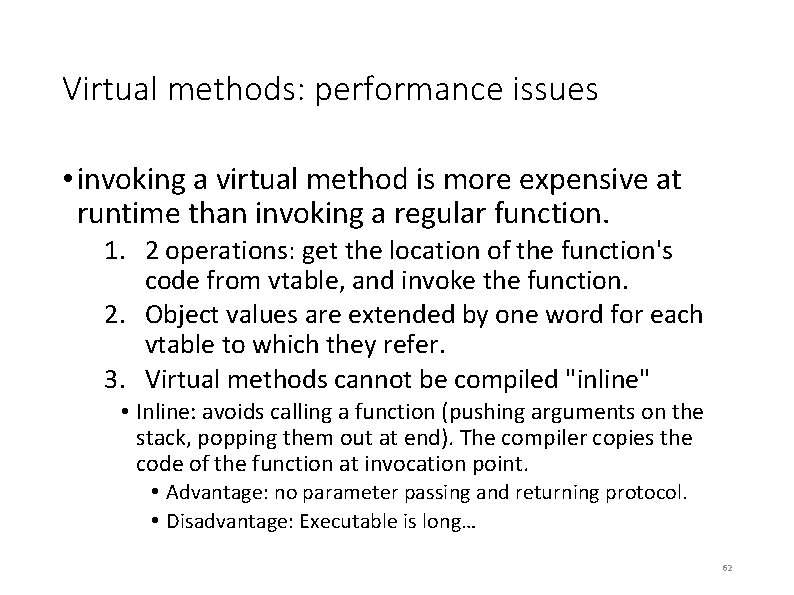 Virtual methods: performance issues

• invoking a virtual method is more expensive at runtime than invoking a regular function.

1. 2 operations: get the location of the function's code from vtable, and invoke the function.
2. Object values are extended by one word for each vtable to which they refer.
3. Virtual methods cannot be compiled "inline"

• Inline: avoids calling a function (pushing arguments on the stack, popping them out at end). The compiler copies the code of the function at invocation point.

• Advantage: no parameter passing and returning protocol.
• Disadvantage: Executable is long…

62